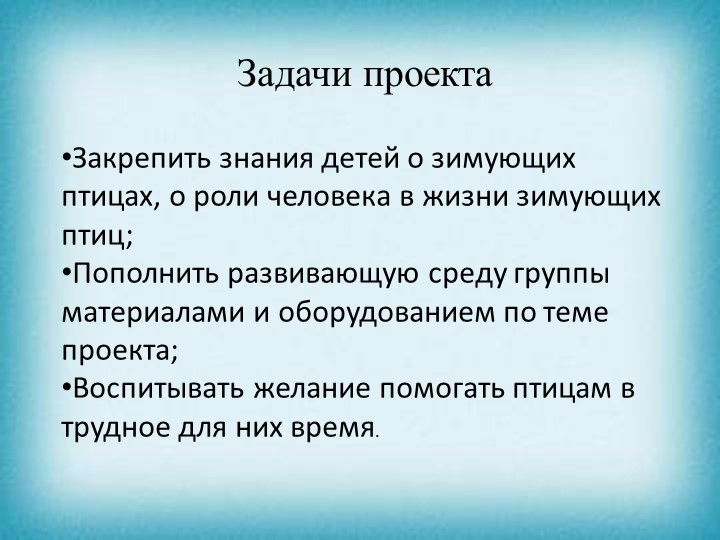 Задачи проекта

•Закрепить знания детей о зимующих птицах, о роли человека в жизни зимующих птиц;
•Пополнить развивающую среду группы материалами и оборудованием по теме проекта;
•Воспитывать желание помогать птицам в трудное для них время.